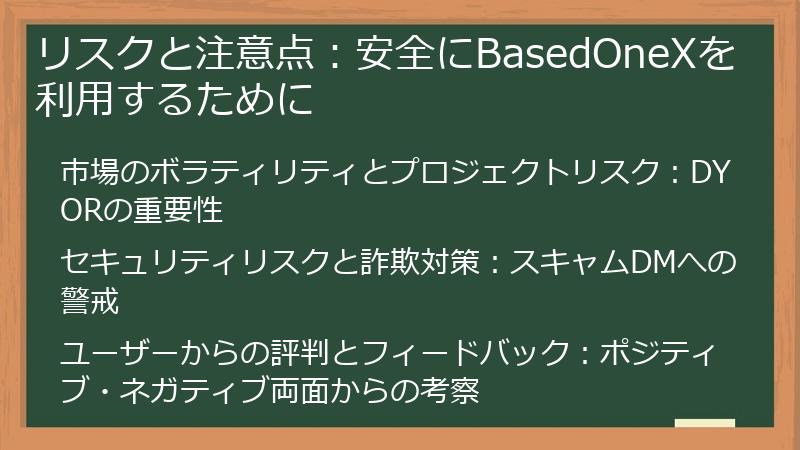 リスクと注意点：安全にBasedOneXを利用するために

市場のボラティリティとプロジェクトリスク：DYORの重要性

セキュリティリスクと詐欺対策：スキャムDMへの警戒

ユーザーからの評判とフィードバック：ポジティブ・ネガティブ両面からの考察